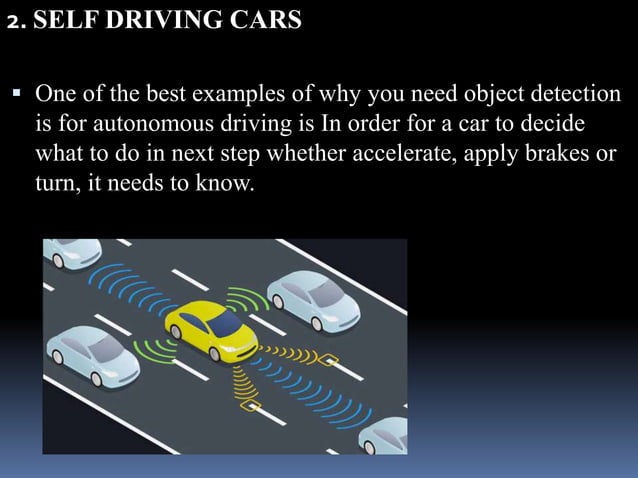 2. SELF DRIVING CARS

▪ One of the best examples of why you need object detection is for autonomous driving is In order for a car to decide what to do in next step whether accelerate, apply brakes or turn, it needs to know.